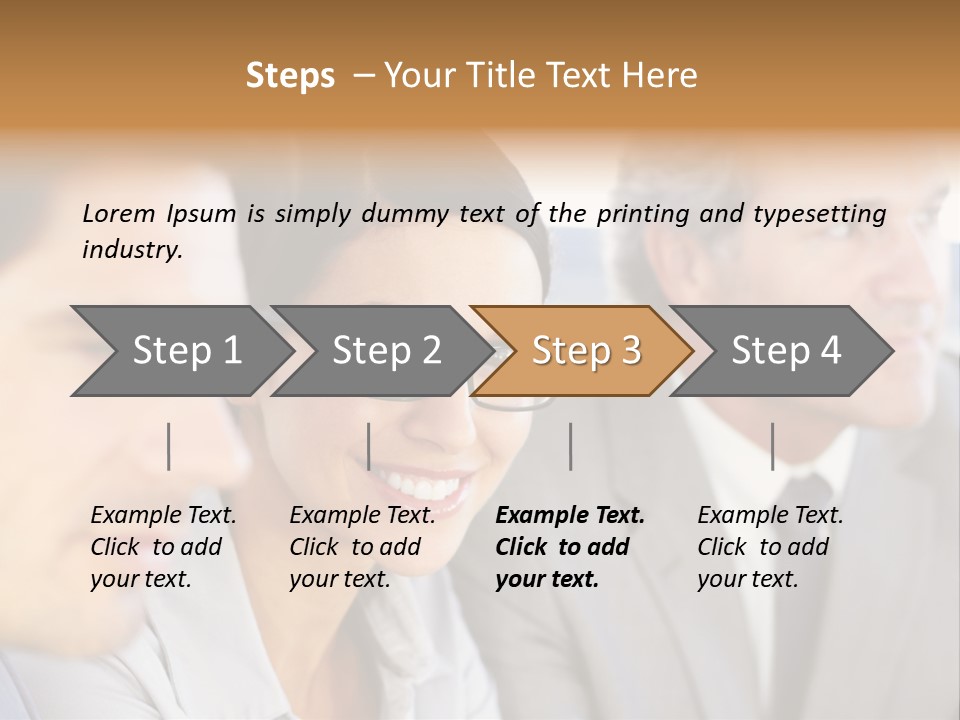 Steps – Your Title Text Here

Lorem Ipsum is simply dummy text of the printing and typesetting industry.

Step 1

Step 2

Step 3

Step 4

Example Text. Click to add your text.

Example Text. Click to add your text.

Example Text. Click to add your text.

Example Text. Click to add your text.